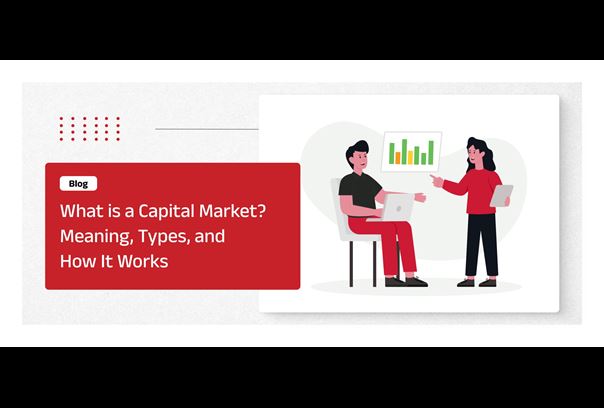 Blog

What is a Capital Market? Meaning, Types, and How It Works